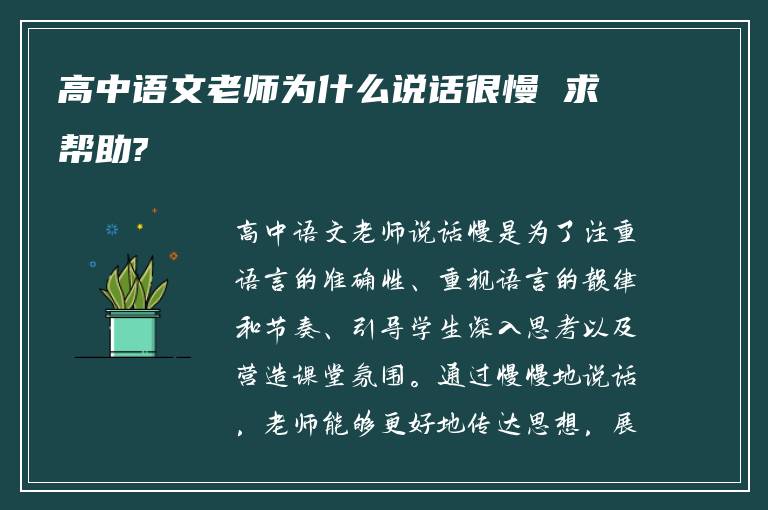 高中语文老师为什么说话很慢 求帮助?

高中语文老师说话慢是为了注重语言的准确性、重视语言的韵律和节奏、引导学生深入思考以及营造课堂氛围。通过慢慢地说话，老师能够更好地传达思想，展